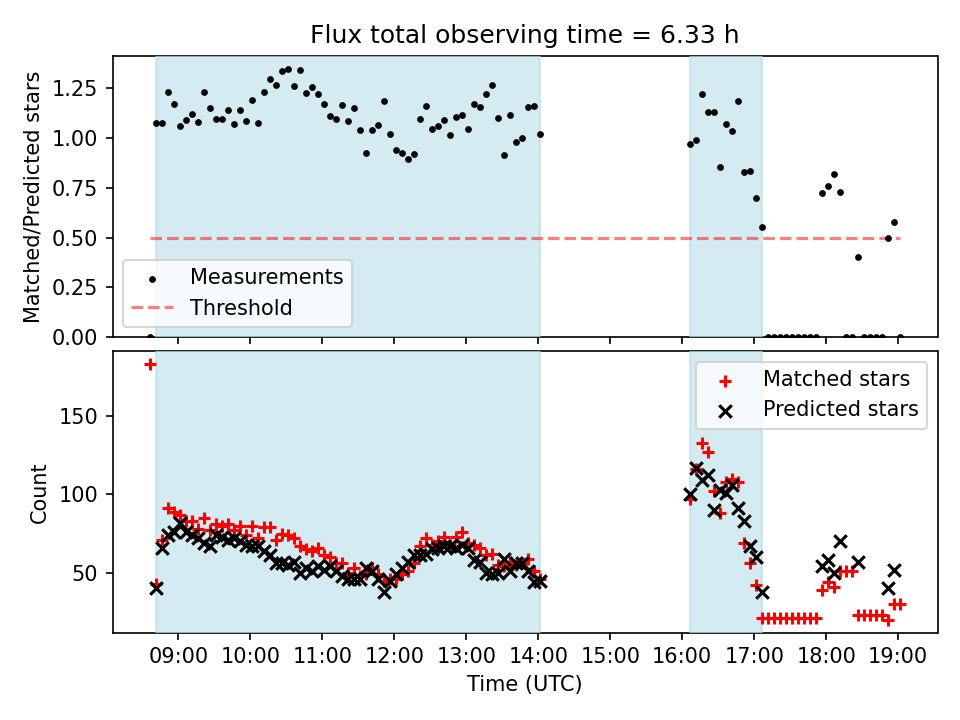 Flux total observing time = 6.33 h

Matched/Predicted stars

1.25
1.00
0.75
0.50
0.25
0.00

Measurements
Threshold

Count

150
100
50

Matched stars
Predicted stars

09:00 10:00 11:00 12:00 13:00 14:00 15:00 16:00 17:00 18:00 19:00

Time (UTC)